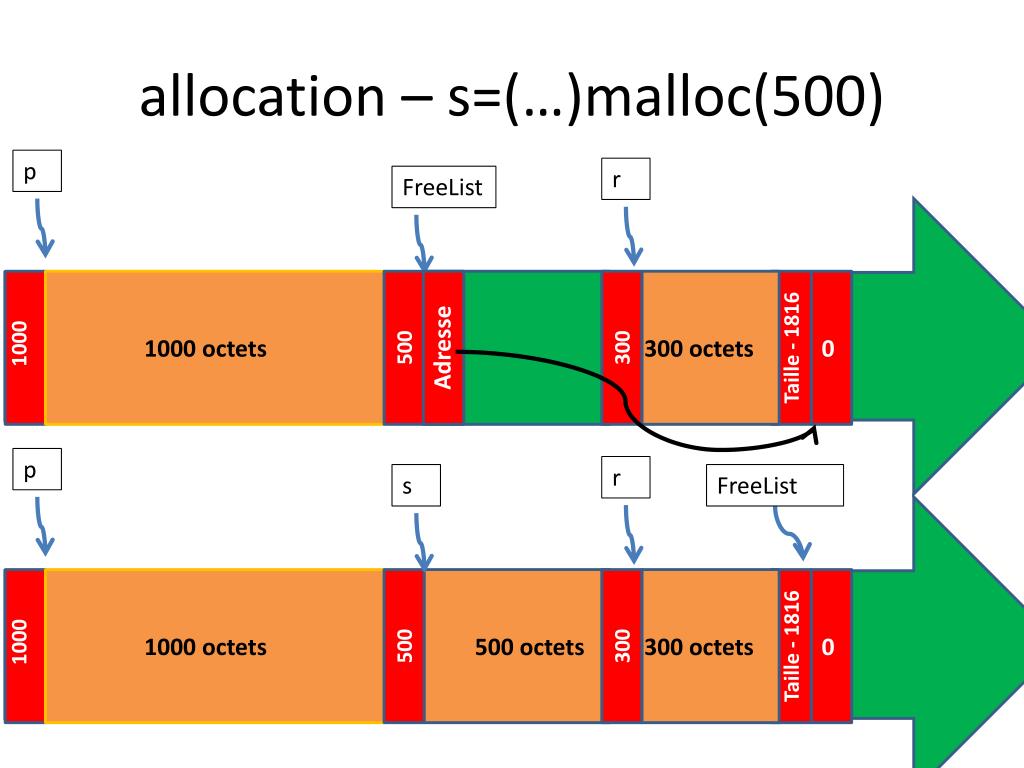 allocation – s=(…)malloc(500)

p

FreeList

r

1000

1000 octets

500

Adresse

300

300 octets

Taille - 1816

0

p

s

r

FreeList

1000

1000 octets

500

500 octets

300

300 octets

Taille - 1816

0